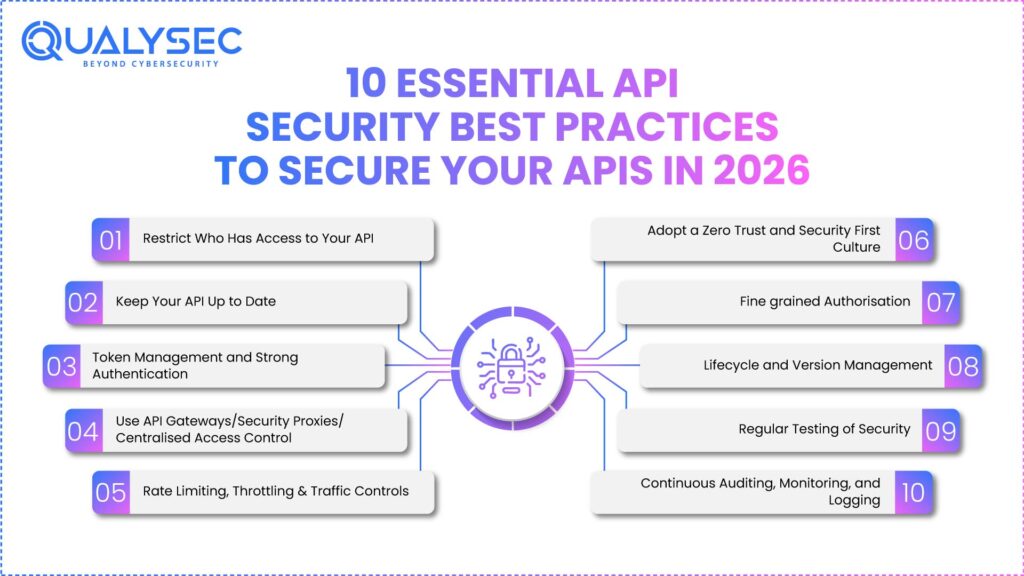 QUALYSEC
BEYOND CYBERSECURITY

10 ESSENTIAL API SECURITY BEST PRACTICES TO SECURE YOUR APIS IN 2026

01 Restrict Who Has Access to Your API

02 Keep Your API Up to Date

03 Token Management and Strong Authentication

04 Use API Gateways/Security Proxies/ Centralised Access Control

05 Rate Limiting, Throttling & Traffic Controls

Adopt a Zero Trust and Security First Culture 06

Fine grained Authorisation 07

Lifecycle and Version Management 08

Regular Testing of Security 09

Continuous Auditing, Monitoring, and Logging 10